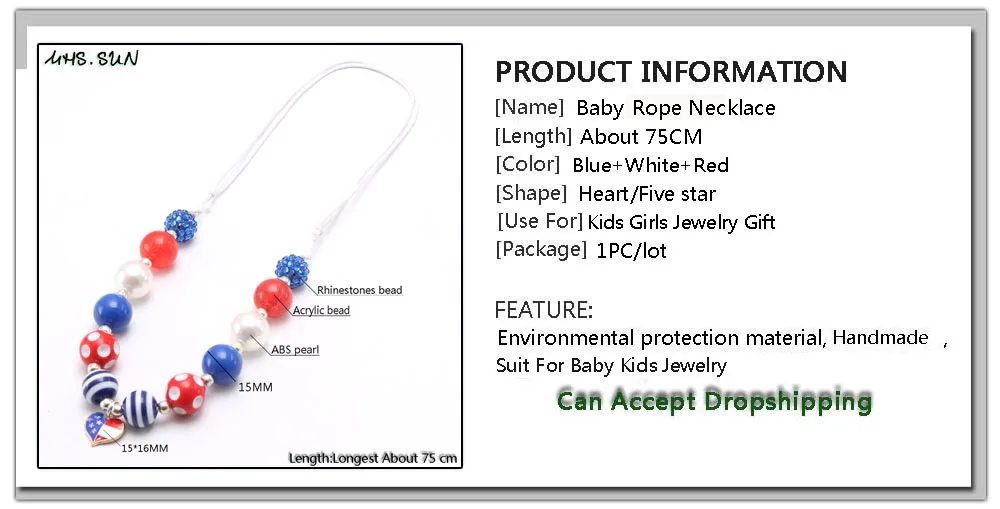 MHS.SUN

Rhinestones bead

Acrylic bead

ABS pearl

15MM

15*16MM

Length:Longest About 75 cm

PRODUCT INFORMATION

[Name] Baby Rope Necklace

[Length] About 75CM

[Color] Blue+White+Red

[Shape] Heart/Five star

[Use For] Kids Girls Jewelry Gift

[Package] 1PC/lot

FEATURE:

Environmental protection material, Handmade ,
Suit For Baby Kids Jewelry

Can Accept Dropshipping